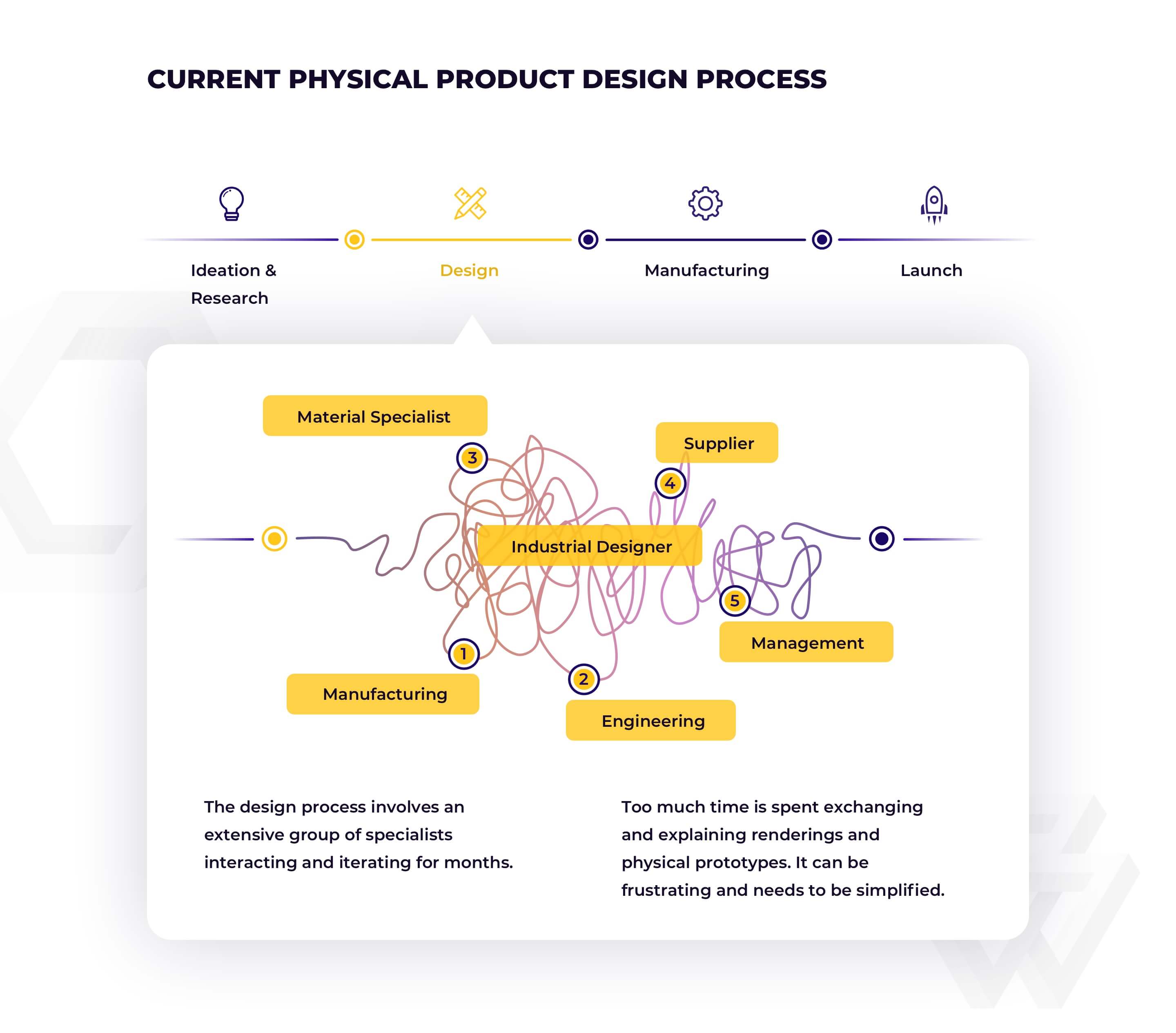 CURRENT PHYSICAL PRODUCT DESIGN PROCESS

Ideation & Research

Design

Manufacturing

Launch

Material Specialist

3

Supplier

4

Industrial Designer

5

Management

1

Manufacturing

2

Engineering

The design process involves an extensive group of specialists interacting and iterating for months.

Too much time is spent exchanging and explaining renderings and physical prototypes. It can be frustrating and needs to be simplified.